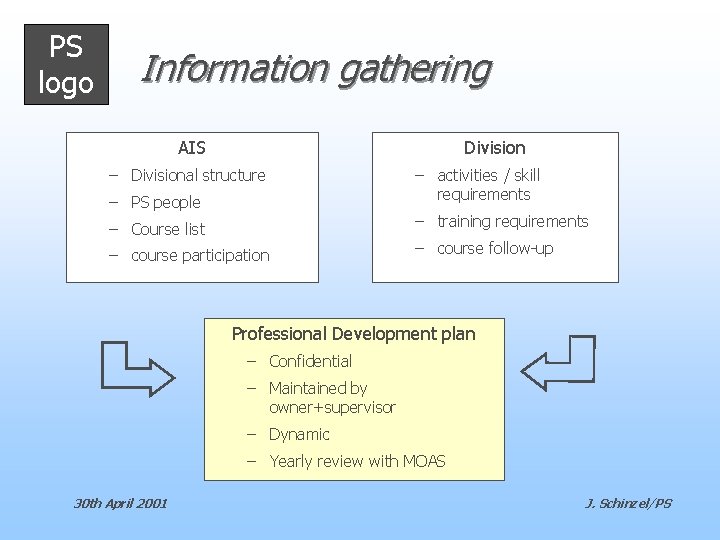 PS logo

Information gathering

AIS
– Divisional structure
– PS people
– Course list
– course participation

Division
– activities / skill requirements
– training requirements
– course follow-up

Professional Development plan
– Confidential
– Maintained by owner+supervisor
– Dynamic
– Yearly review with MOAS

30th April 2001

J. Schinzel/PS